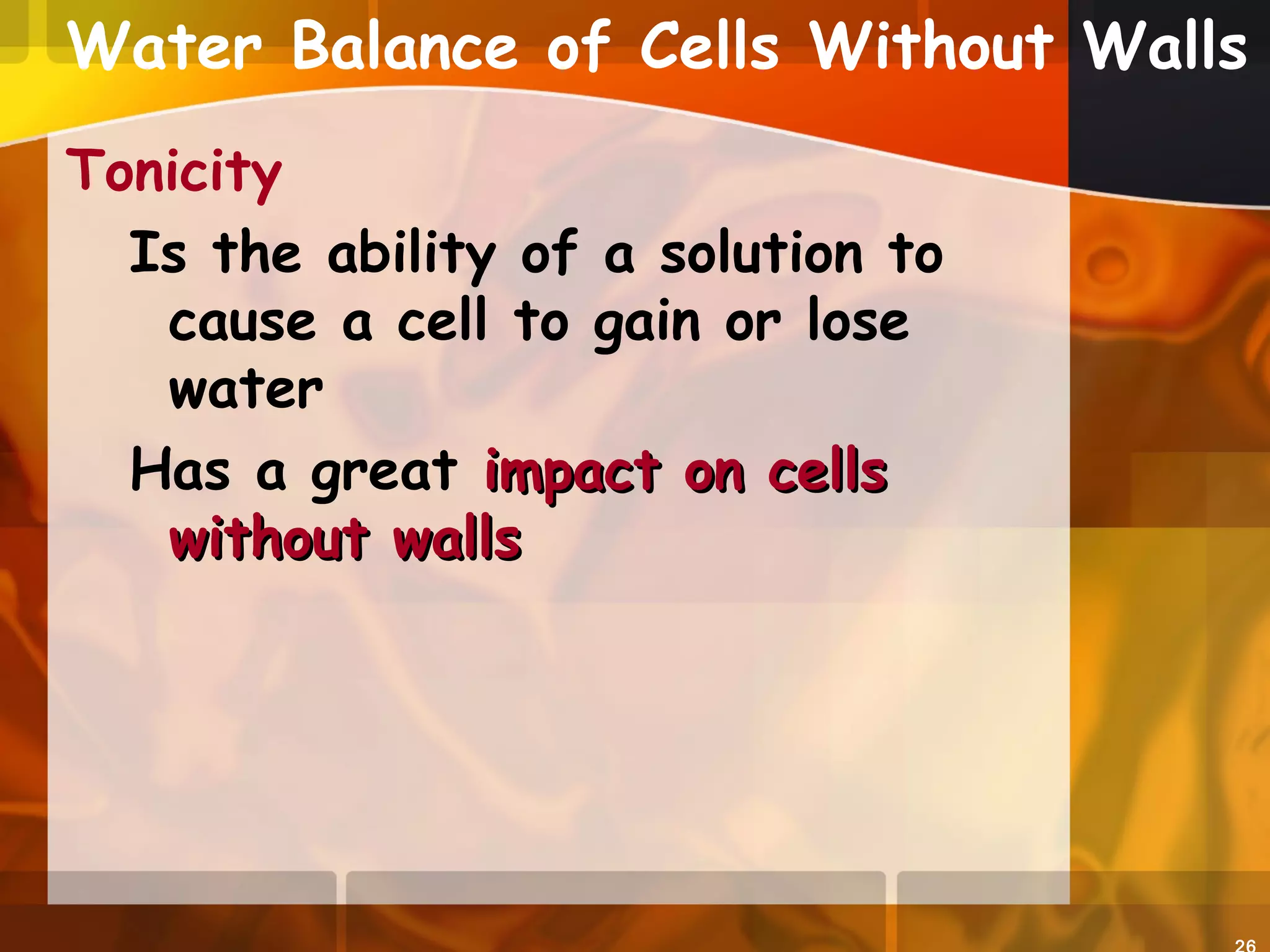 Water Balance of Cells Without Walls

Tonicity

Is the ability of a solution to cause a cell to gain or lose water

Has a great impact on cells without walls

26